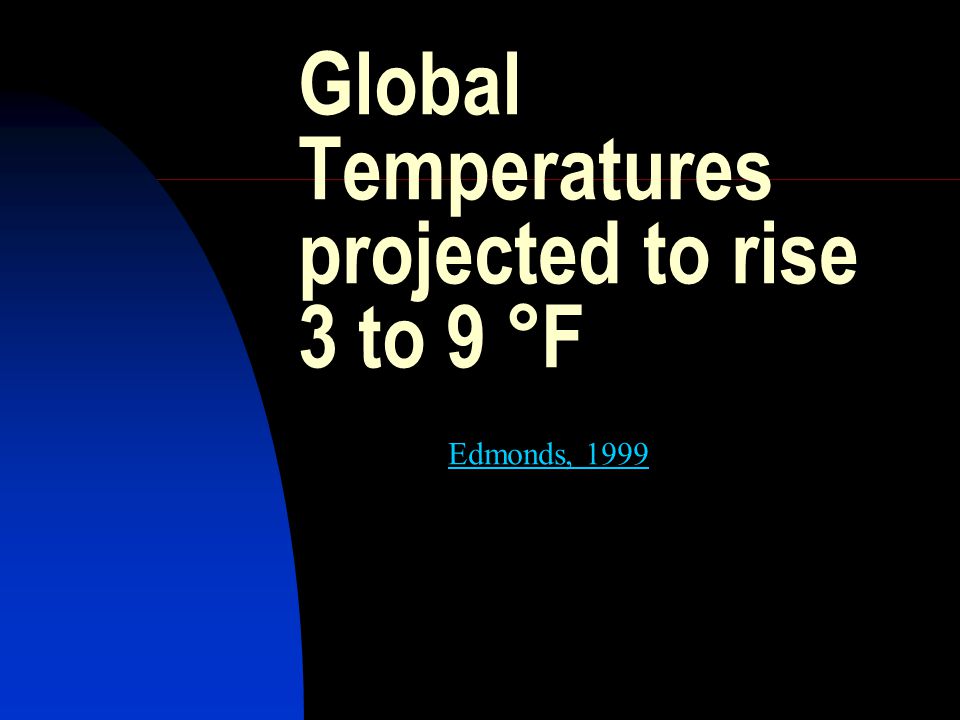 Global Temperatures projected to rise 3 to 9 °F

Edmonds, 1999